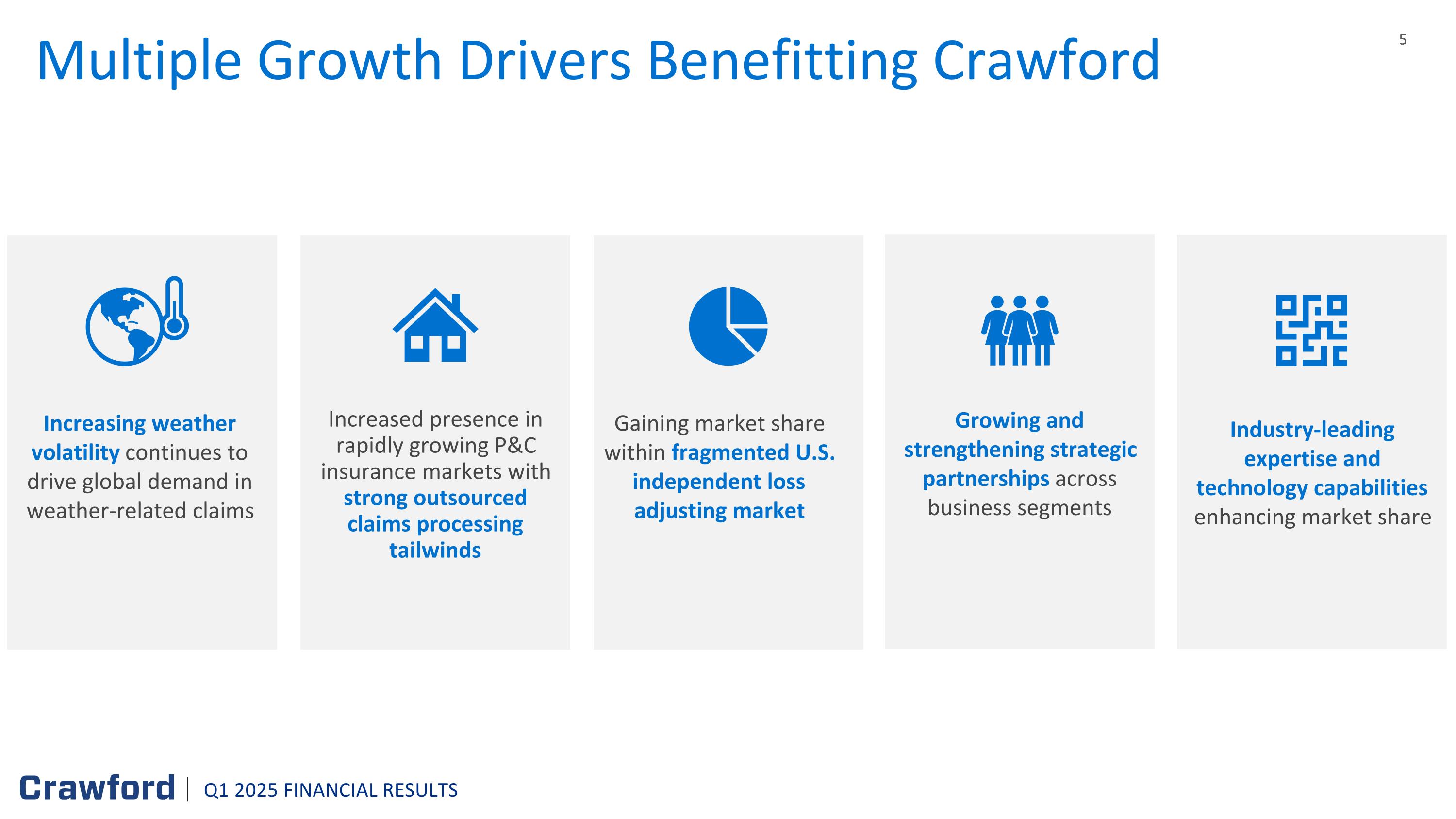 Multiple Growth Drivers Benefitting Crawford

5

Increasing weather volatility continues to drive global demand in weather-related claims

Increased presence in rapidly growing P&C insurance markets with strong outsourced claims processing tailwinds

Gaining market share within fragmented U.S. independent loss adjusting market

Growing and strengthening strategic partnerships across business segments

Industry-leading expertise and technology capabilities enhancing market share

Crawford | Q1 2025 FINANCIAL RESULTS